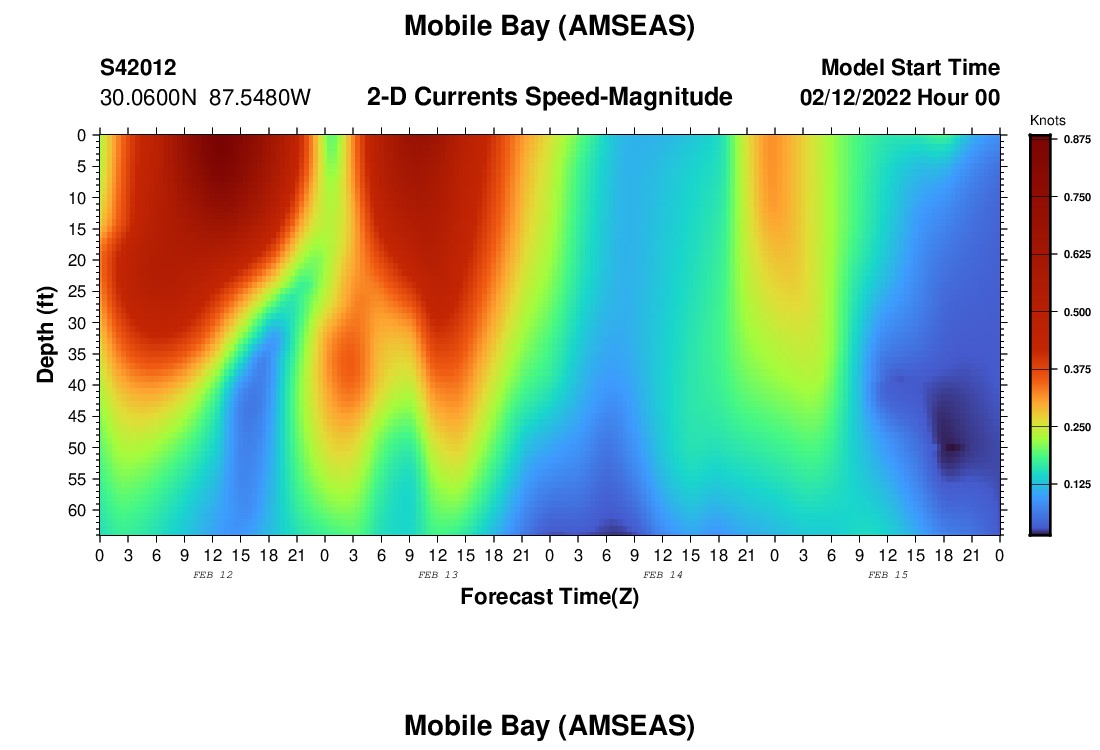 Mobile Bay (AMSEAS)

S42012
30.0600N 87.5480W

2-D Currents Speed-Magnitude

Model Start Time
02/12/2022 Hour 00

Knots
0.875
0.750
0.625
0.500
0.375
0.250
0.125

Depth (ft)
0
5
10
15
20
25
30
35
40
45
50
55
60

0 3 6 9 12 15 18 21 0 3 6 9 12 15 18 21 0 3 6 9 12 15 18 21 0 3 6 9 12 15 18 21 0
FEB 12
FEB 13
FEB 14
FEB 15
Forecast Time(Z)

Mobile Bay (AMSEAS)